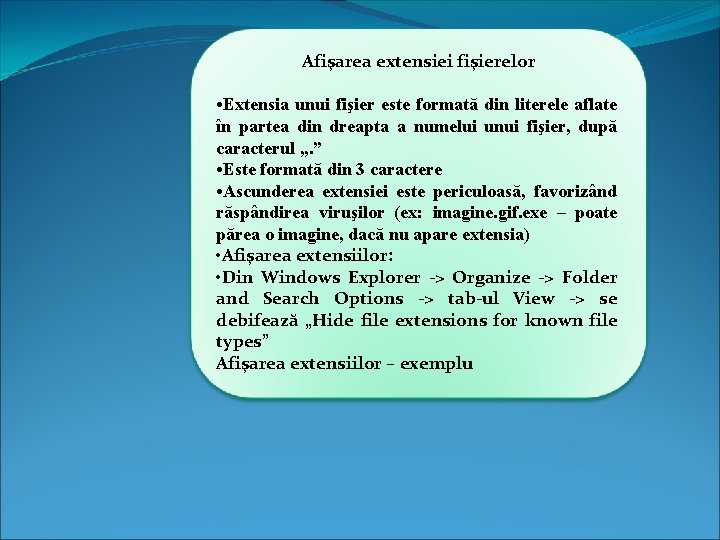 Afișarea extensiei fișierelor

•Extensia unui fişier este formată din literele aflate în partea din dreapta a numelui unui fişier, după caracterul „.”
•Este formată din 3 caractere
•Ascunderea extensiei este periculoasă, favorizând răspândirea viruşilor (ex: imagine.gif.exe – poate părea o imagine, dacă nu apare extensia)
•Afișarea extensiilor:
•Din Windows Explorer -> Organize -> Folder and Search Options -> tab-ul View -> se debifează „Hide file extensions for known file types”
Afișarea extensiilor – exemplu